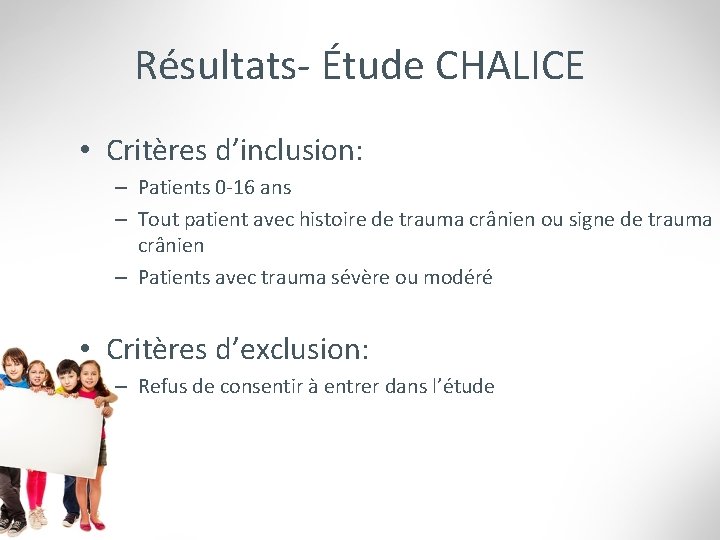 Résultats- Étude CHALICE

• Critères d’inclusion:
– Patients 0-16 ans
– Tout patient avec histoire de trauma crânien ou signe de trauma crânien
– Patients avec trauma sévère ou modéré

• Critères d’exclusion:
– Refus de consentir à entrer dans l’étude